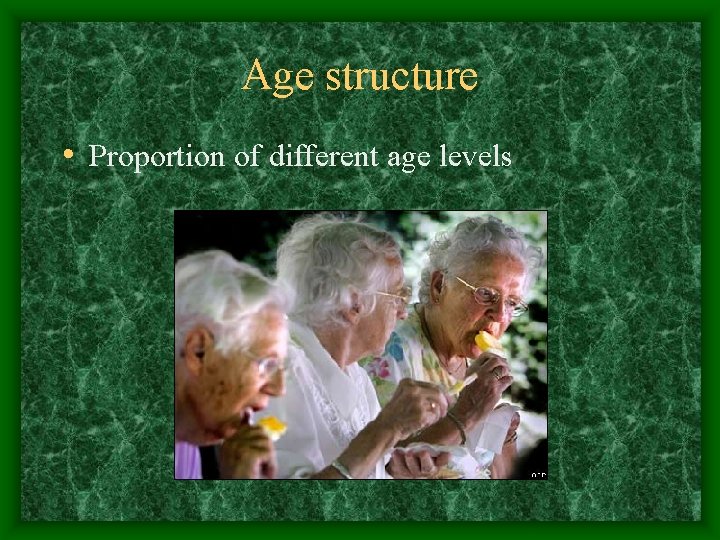 Age structure

• Proportion of different age levels